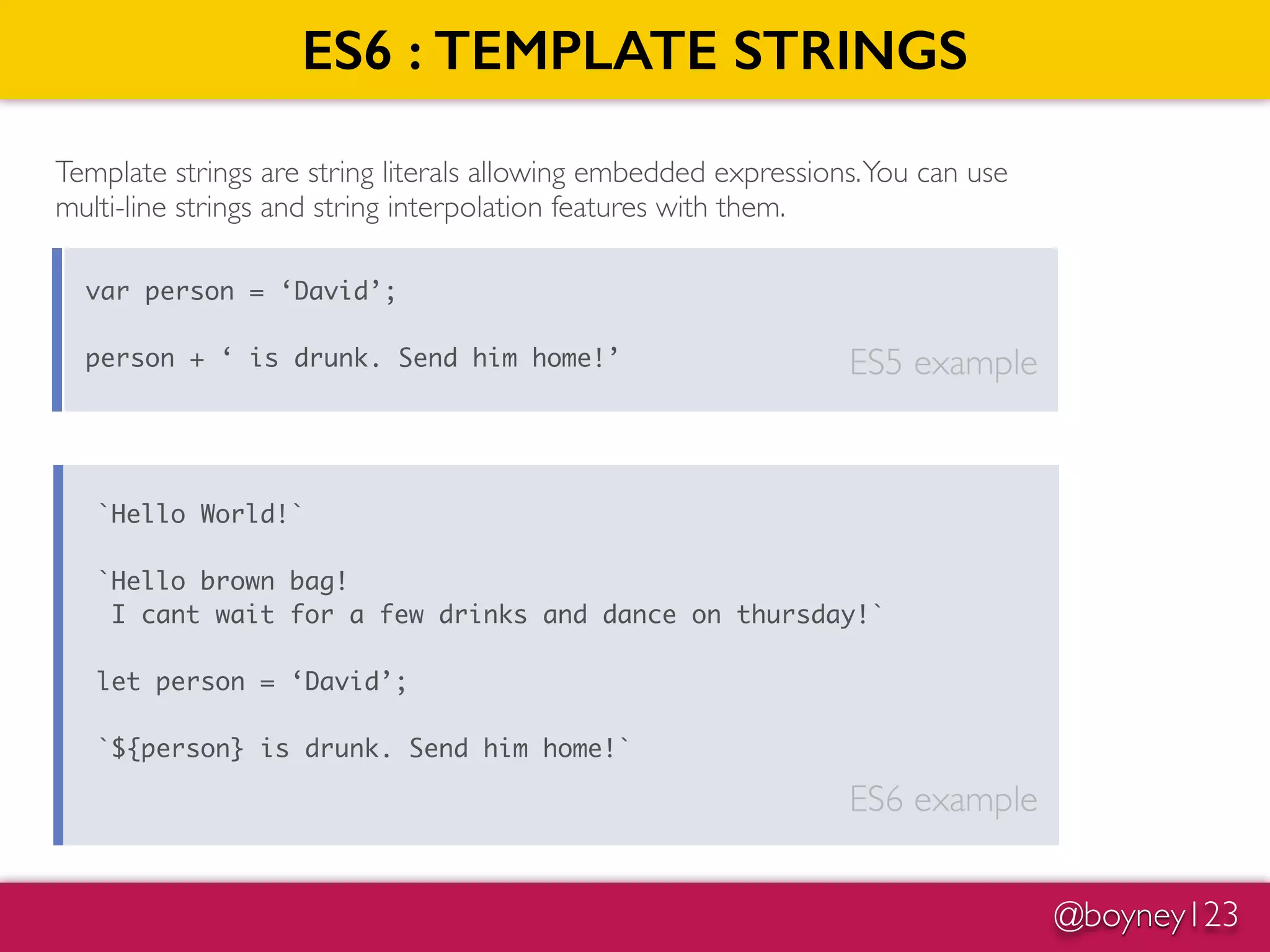 ES6 : TEMPLATE STRINGS

Template strings are string literals allowing embedded expressions. You can use multi-line strings and string interpolation features with them.

var person = ‘David’;

person + ‘ is drunk. Send him home!’

ES5 example

`Hello World!`

`Hello brown bag!
I cant wait for a few drinks and dance on thursday!`

let person = ‘David’;

`${person} is drunk. Send him home!`

ES6 example

@boyney123